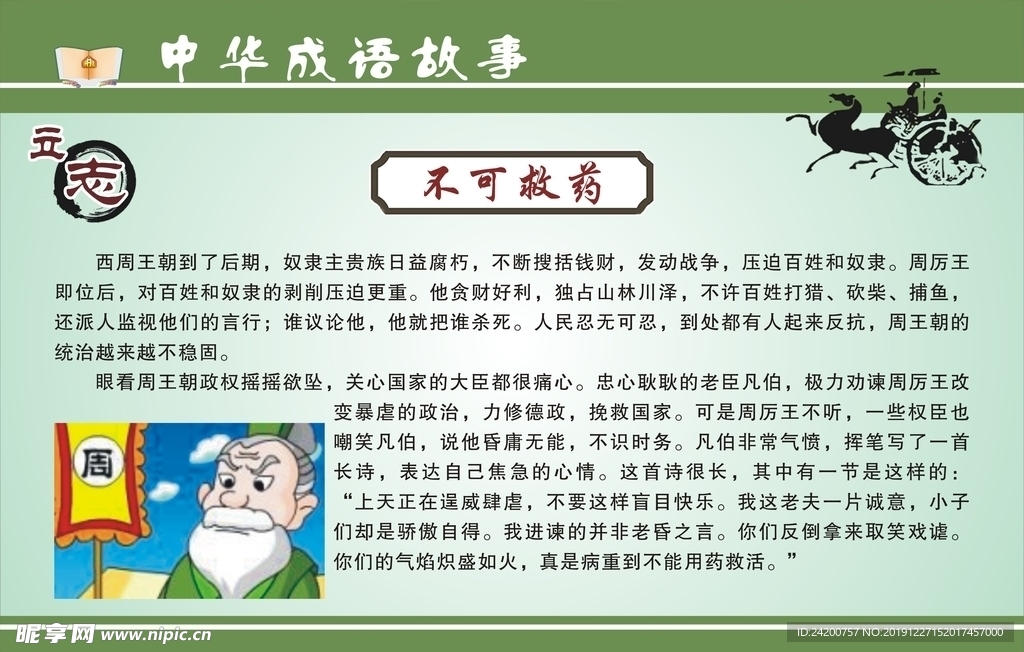 中华成语故事

立志

不可救药

西周王朝到了后期，奴隶主贵族日益腐朽，不断搜括钱财，发动战争，压迫百姓和奴隶。周厉王即位后，对百姓和奴隶的剥削压迫更重。他贪财好利，独占山林川泽，不许百姓打猎、砍柴、捕鱼，还派人监视他们的言行；谁议论他，他就把谁杀死。人民忍无可忍，到处都有人起来反抗，周王朝的统治越来越不稳固。

眼看周王朝政权摇摇欲坠，关心国家的大臣都很痛心。忠心耿耿的老臣凡伯，极力劝谏周厉王改变暴虐的政治，力修德政，挽救国家。可是周厉王不听，一些权臣也嘲笑凡伯，说他昏庸无能，不识时务。凡伯非常气愤，挥笔写了一首长诗，表达自己焦急的心情。这首诗很长，其中有一节是这样的：“上天正在逞威肆虐，不要这样盲目快乐。我这老夫一片诚意，小子们却是骄傲自得。我进谏的并非老昏之言。你们反倒拿来取笑戏谑。你们的气焰炽盛如火，真是病重到不能用药救活。”

周

昵享网 www.nipic.cn

ID:24200757 NO:20191227152017457000